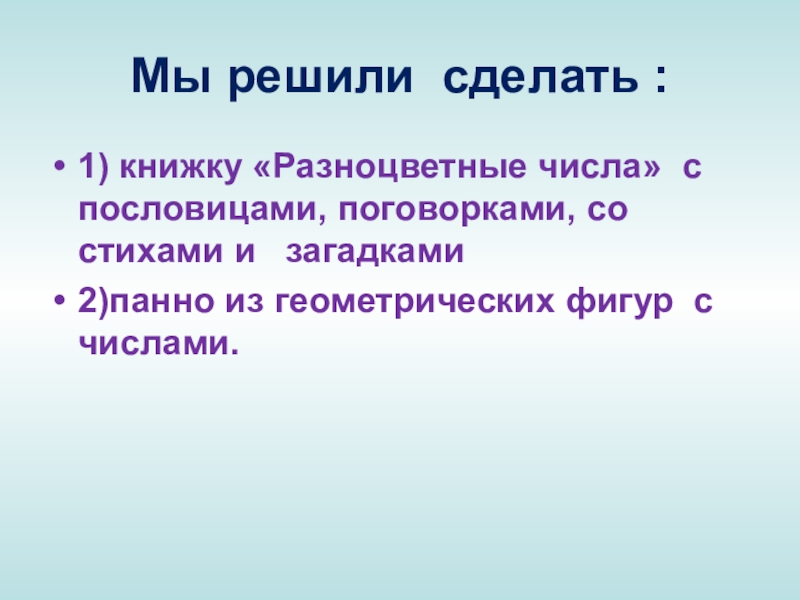 Мы решили сделать :

• 1) книжку «Разноцветные числа» с пословицами, поговорками, со стихами и загадками

• 2)панно из геометрических фигур с числами.